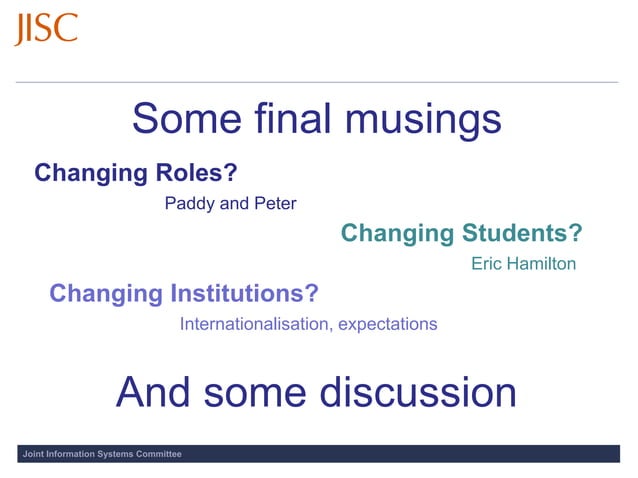 JISC

Some final musings

Changing Roles?

Paddy and Peter

Changing Students?

Eric Hamilton

Changing Institutions?

Internationalisation, expectations

And some discussion

Joint Information Systems Committee